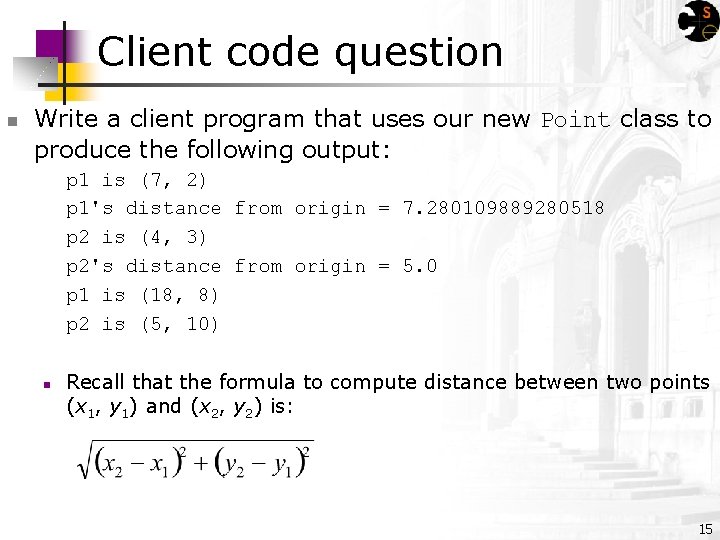 Client code question

Write a client program that uses our new Point class to produce the following output:

p1 is (7, 2)
p1's distance from origin = 7.280109889280518
p2 is (4, 3)
p2's distance from origin = 5.0
p1 is (18, 8)
p2 is (5, 10)

Recall that the formula to compute distance between two points $(x_1, y_1)$ and $(x_2, y_2)$ is:

$\sqrt{(x_2 - x_1)^2 + (y_2 - y_1)^2}$

15